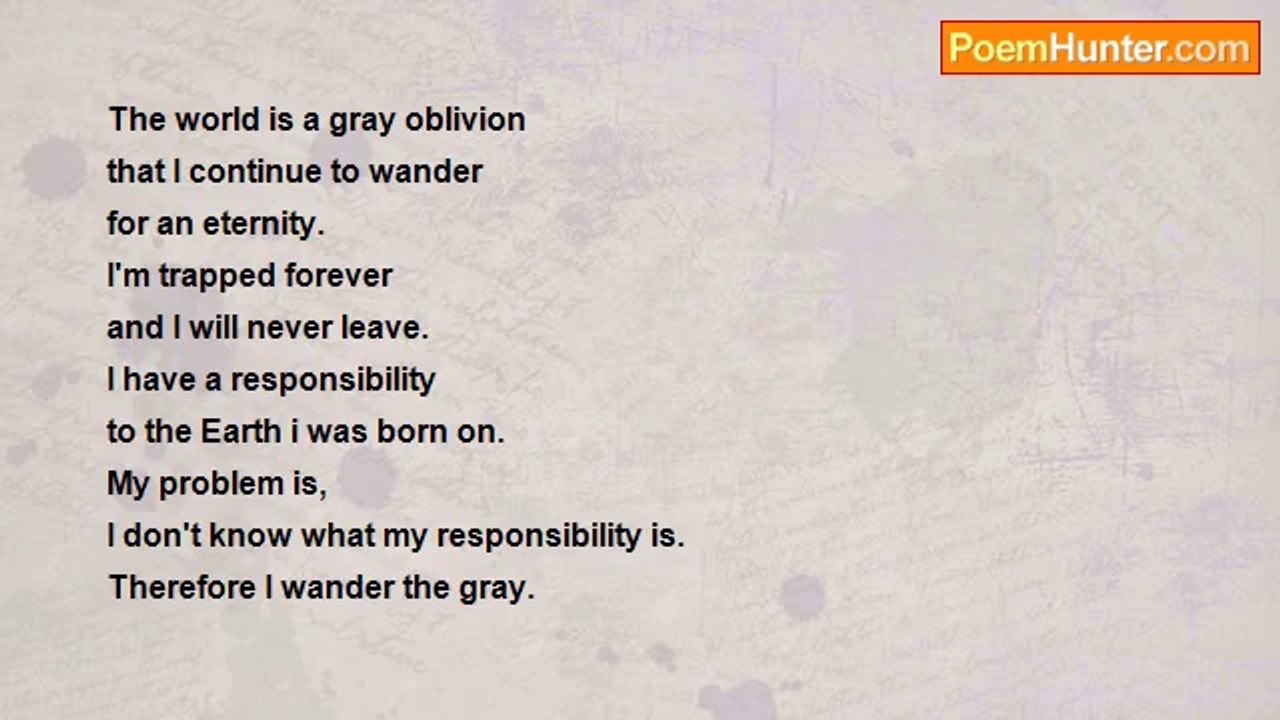 PoemHunter.com

The world is a gray oblivion
that I continue to wander
for an eternity.
I'm trapped forever
and I will never leave.
I have a responsibility
to the Earth i was born on.
My problem is,
I don't know what my responsibility is.
Therefore I wander the gray.